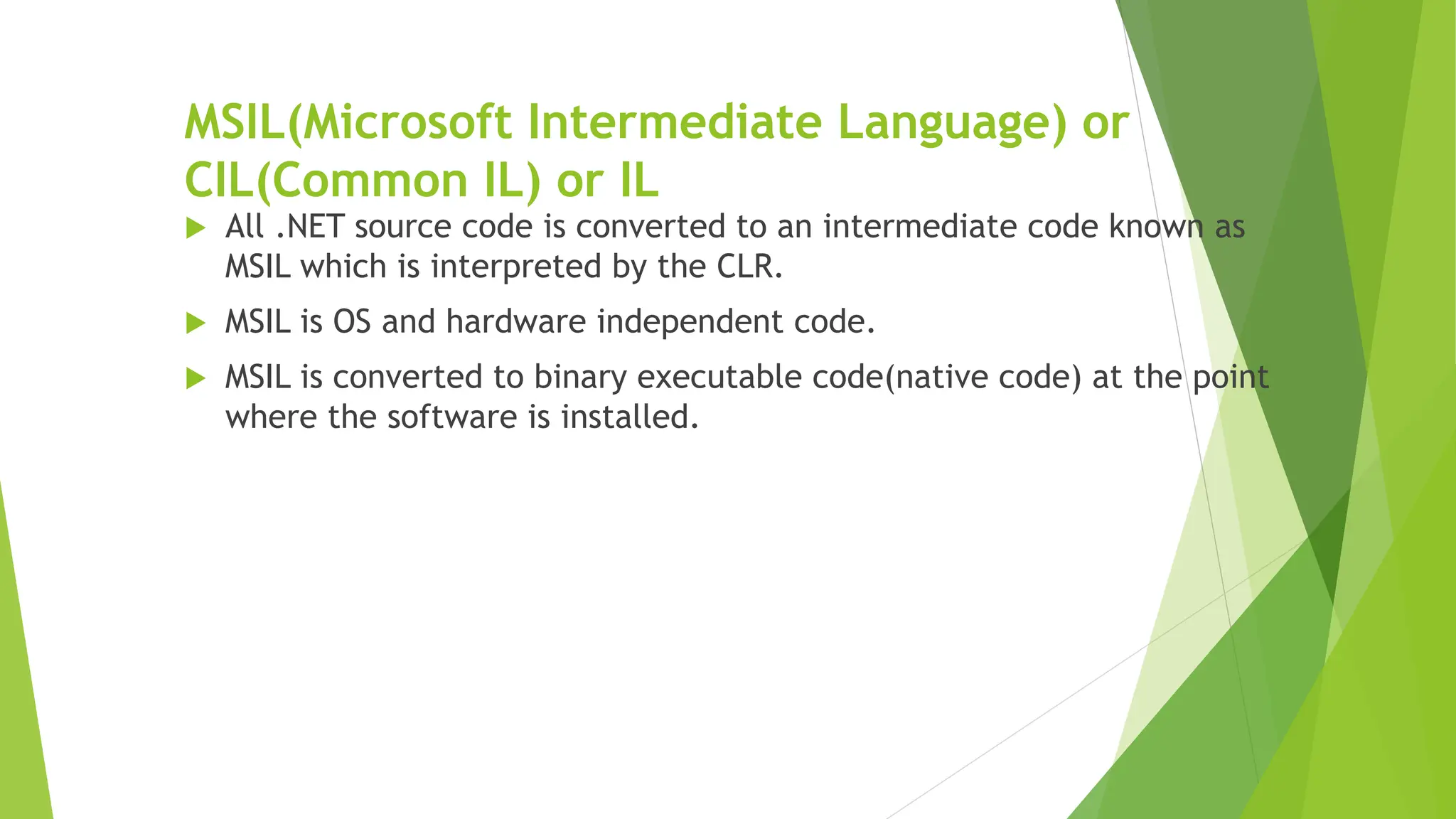 MSIL(Microsoft Intermediate Language) or CIL(Common IL) or IL

All .NET source code is converted to an intermediate code known as MSIL which is interpreted by the CLR.

MSIL is OS and hardware independent code.

MSIL is converted to binary executable code(native code) at the point where the software is installed.